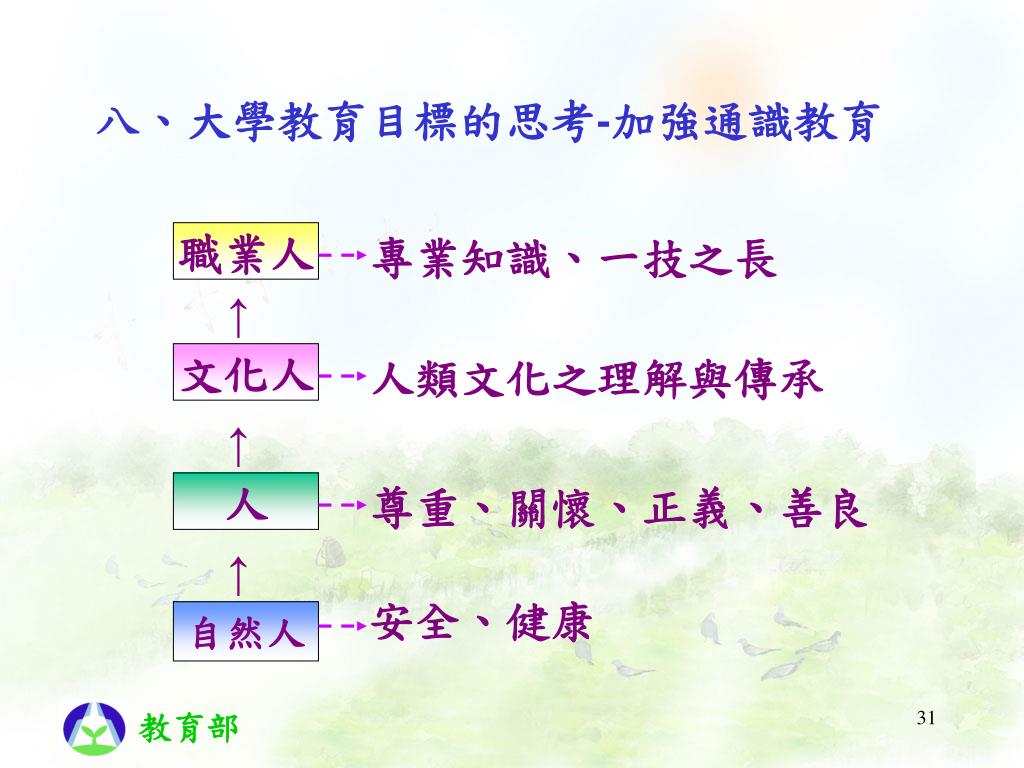 八、大學教育目標的思考-加強通識教育

職業人 專業知識、一技之長

↑

文化人 人類文化之理解與傳承

↑

人 尊重、關懷、正義、善良

↑

自然人 安全、健康

教育部

31